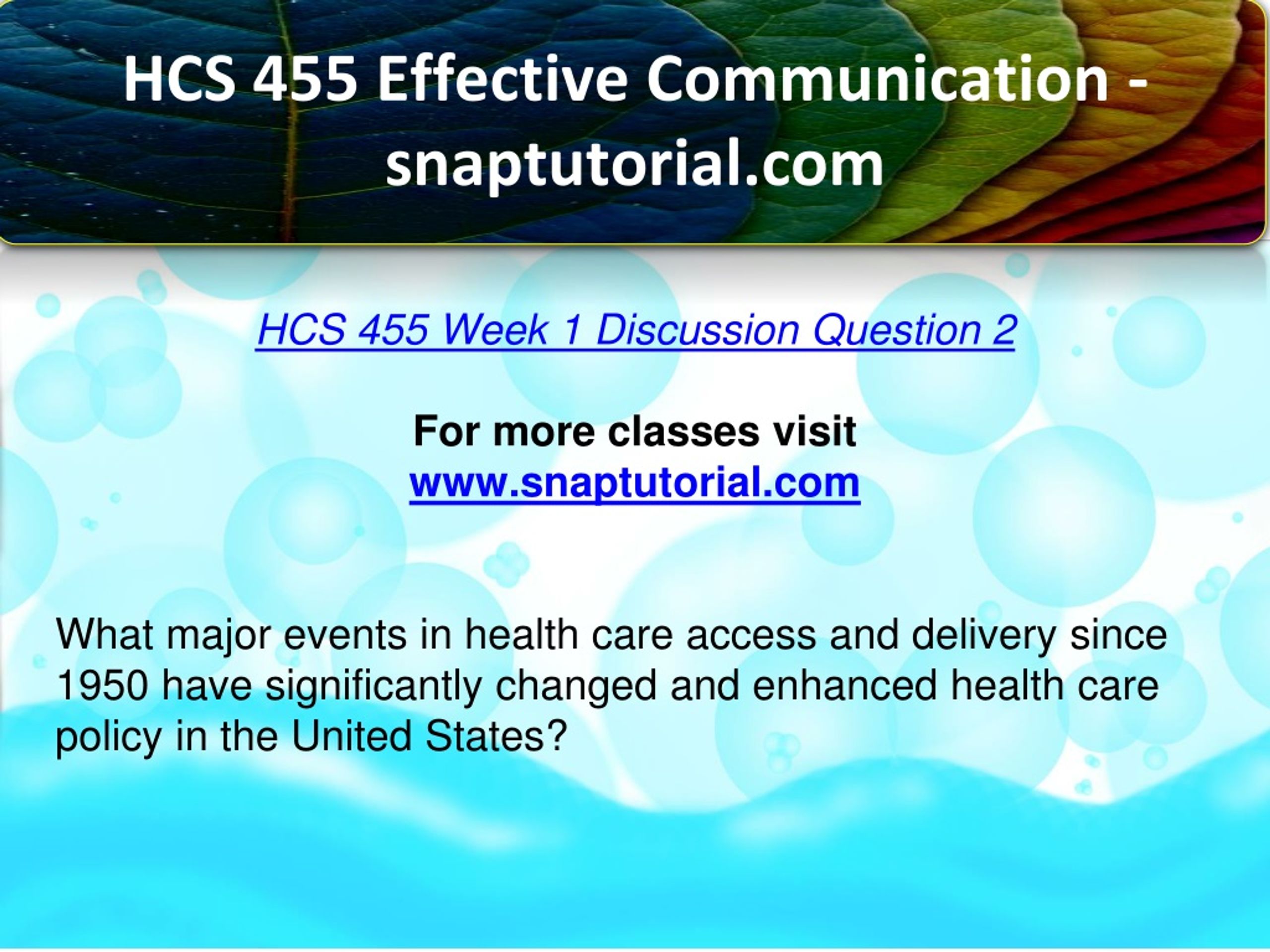 HCS 455 Effective Communication - snaptutorial.com

HCS 455 Week 1 Discussion Question 2

For more classes visit
www.snaptutorial.com

What major events in health care access and delivery since 1950 have significantly changed and enhanced health care policy in the United States?